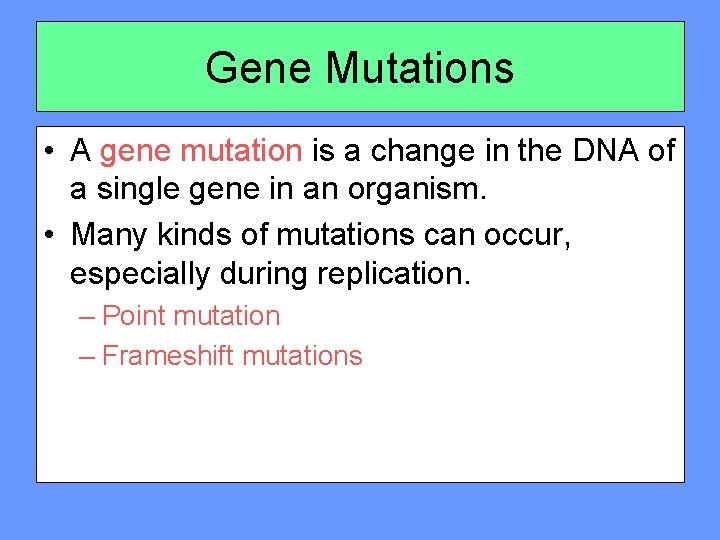 Gene Mutations

• A gene mutation is a change in the DNA of a single gene in an organism.
• Many kinds of mutations can occur, especially during replication.
– Point mutation
– Frameshift mutations